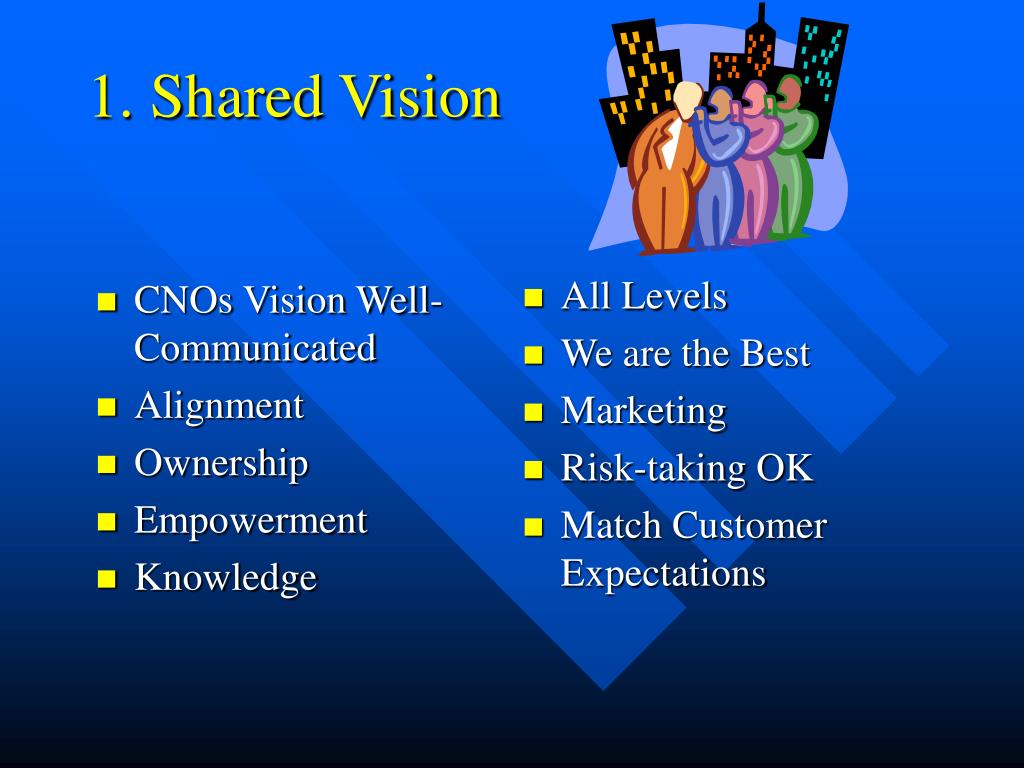 1. Shared Vision

- CNOs Vision Well-Communicated
- Alignment
- Ownership
- Empowerment
- Knowledge

- All Levels
- We are the Best
- Marketing
- Risk-taking OK
- Match Customer Expectations